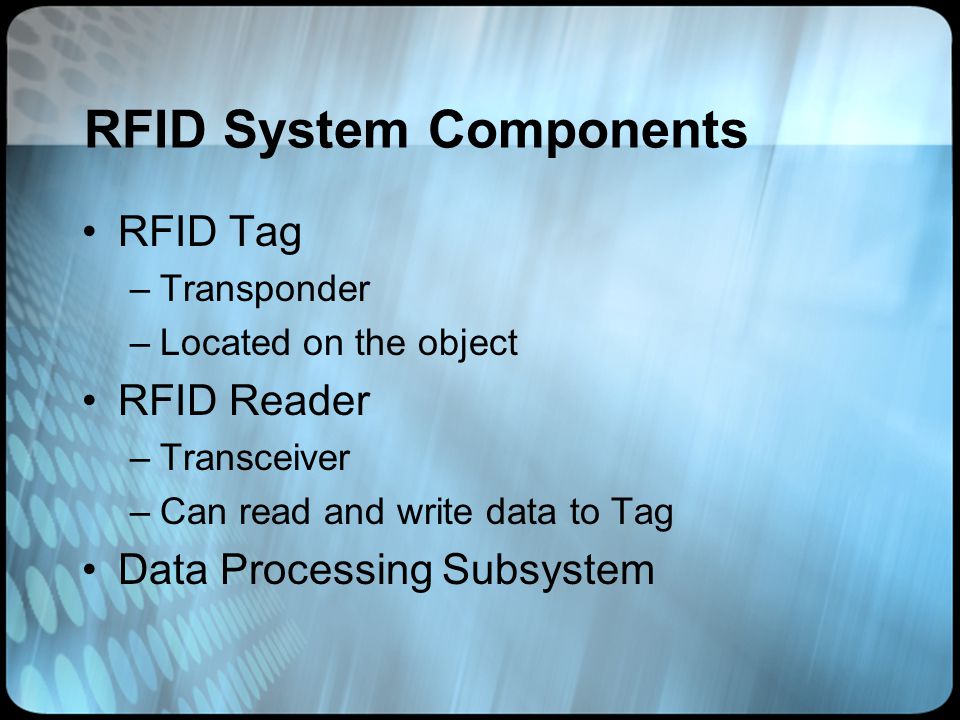 RFID System Components

• RFID Tag
– Transponder
– Located on the object
• RFID Reader
– Transceiver
– Can read and write data to Tag
• Data Processing Subsystem